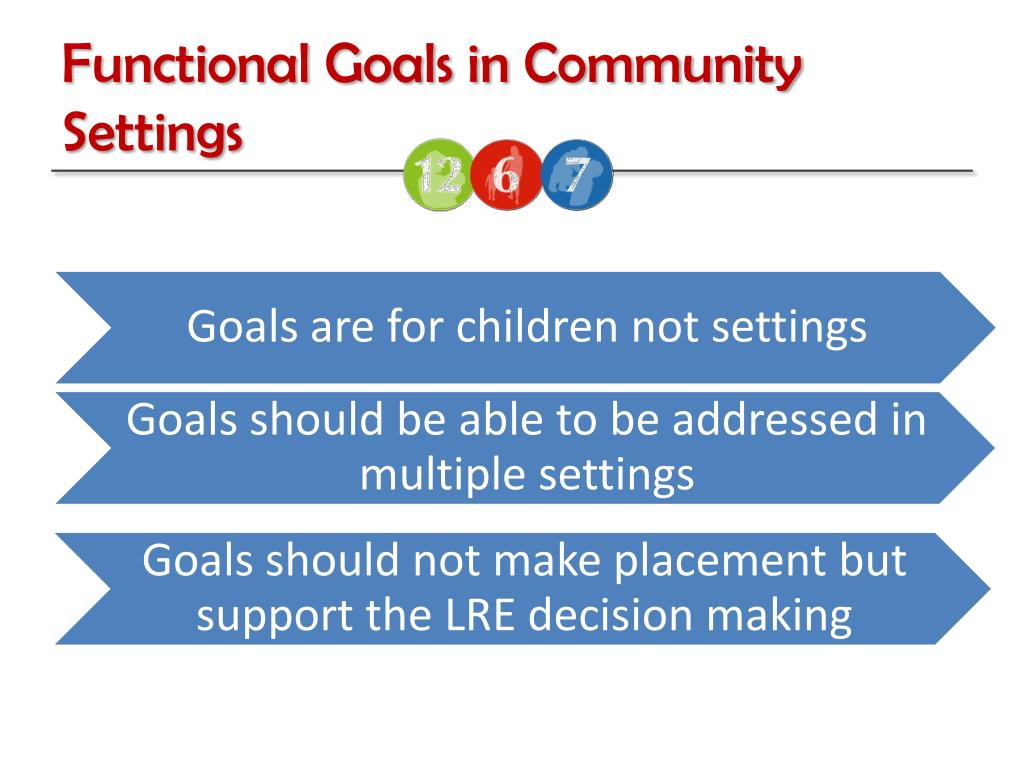 Functional Goals in Community Settings

12 6 7

Goals are for children not settings

Goals should be able to be addressed in multiple settings

Goals should not make placement but support the LRE decision making